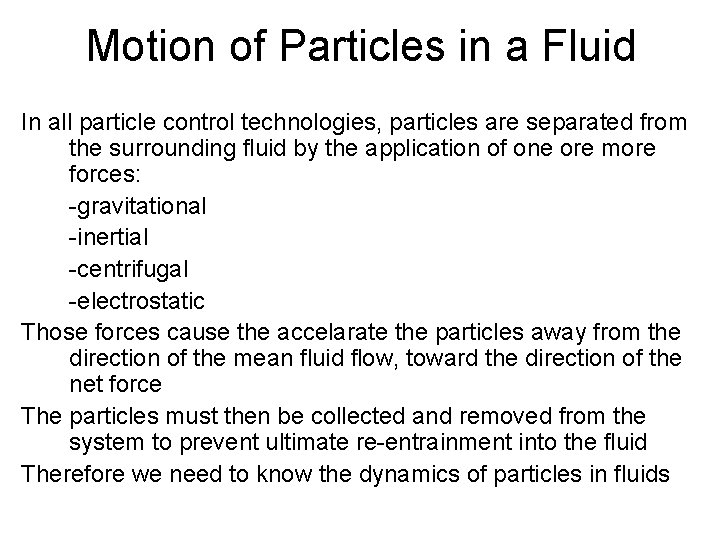 Motion of Particles in a Fluid

In all particle control technologies, particles are separated from the surrounding fluid by the application of one ore more forces:

-gravitational

-inertial

-centrifugal

-electrostatic

Those forces cause the accelarate the particles away from the direction of the mean fluid flow, toward the direction of the net force

The particles must then be collected and removed from the system to prevent ultimate re-entrainment into the fluid

Therefore we need to know the dynamics of particles in fluids